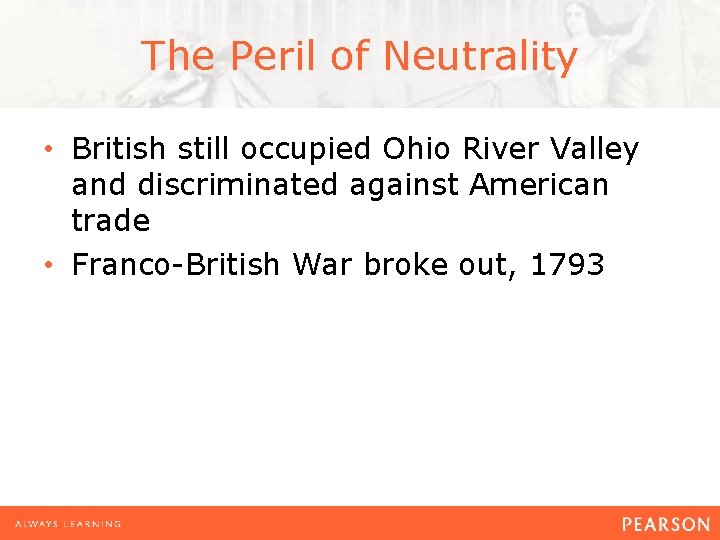 The Peril of Neutrality

• British still occupied Ohio River Valley and discriminated against American trade

• Franco-British War broke out, 1793

ALWAYS LEARNING

PEARSON